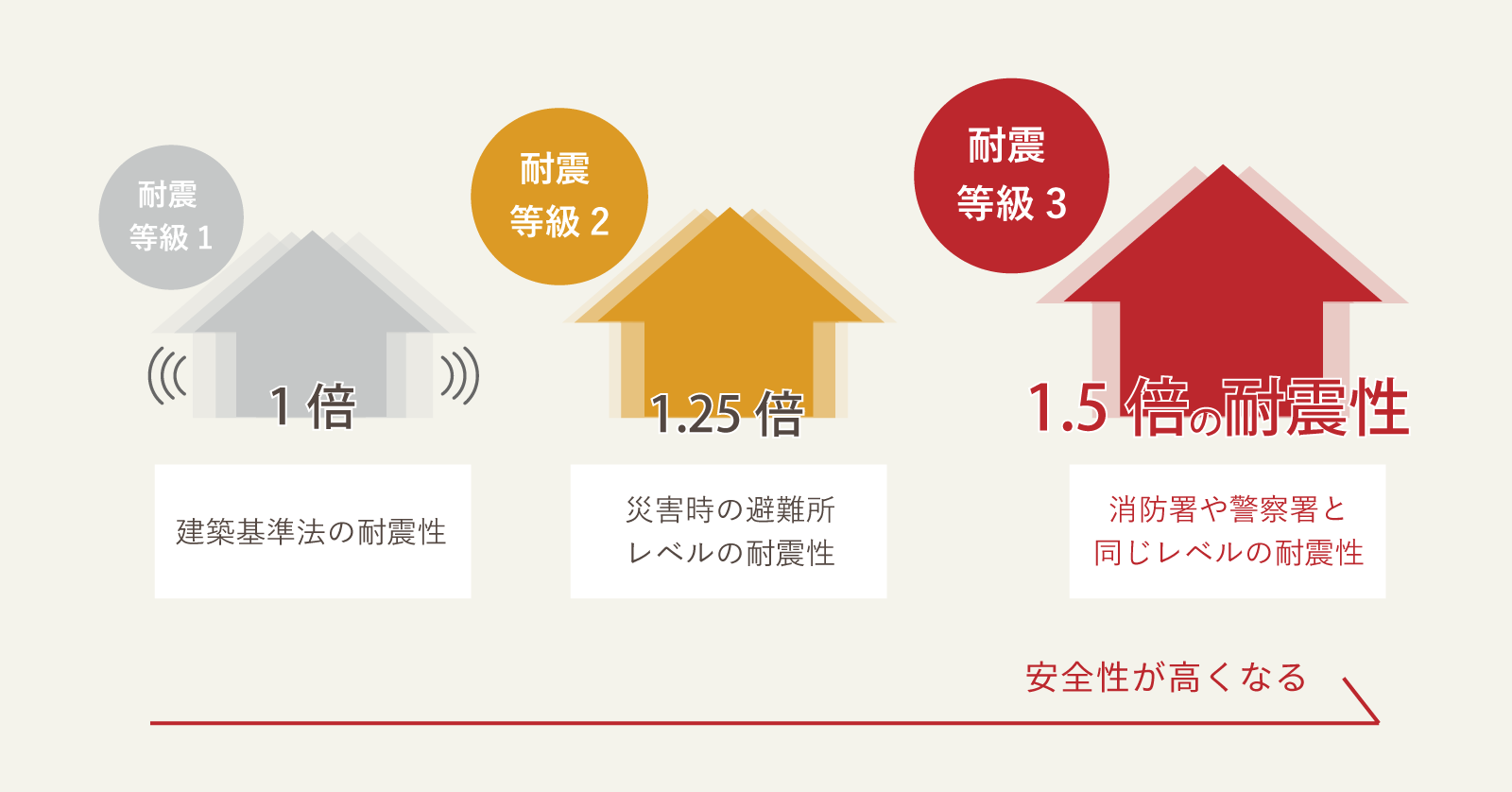 耐震
等級 1

1 倍

建築基準法の耐震性

耐震
等級 2

1.25 倍

災害時の避難所
レベルの耐震性

耐震
等級 3

1.5 倍の耐震性

消防署や警察署と
同じレベルの耐震性

安全性が高くなる